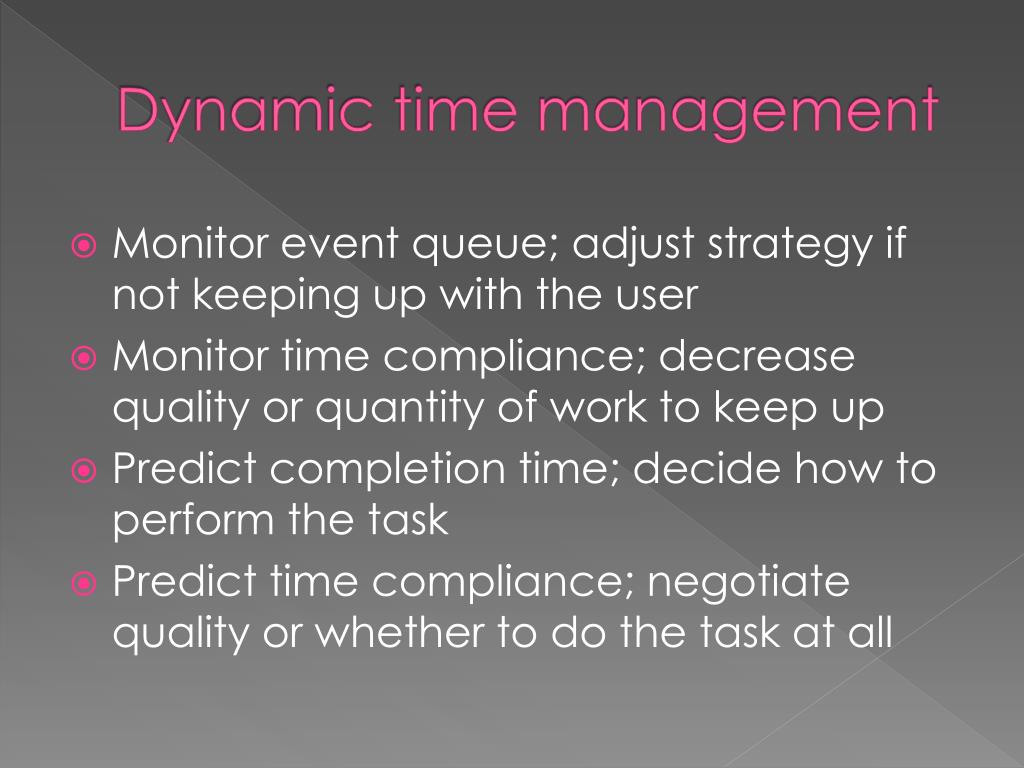 Dynamic time management

Monitor event queue; adjust strategy if not keeping up with the user
Monitor time compliance; decrease quality or quantity of work to keep up
Predict completion time; decide how to perform the task
Predict time compliance; negotiate quality or whether to do the task at all